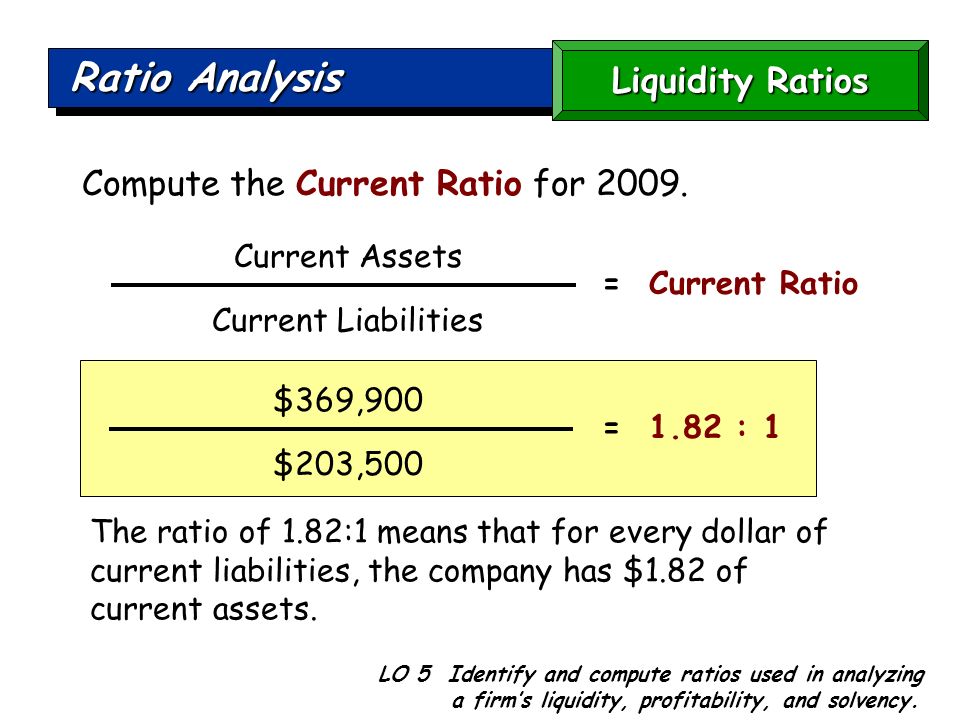 Ratio Analysis

Liquidity Ratios

Compute the Current Ratio for 2009.

$\frac{\text{Current Assets}}{\text{Current Liabilities}}$ = Current Ratio

$\frac{\$369,900}{\$203,500}$ = 1.82 : 1

The ratio of 1.82:1 means that for every dollar of current liabilities, the company has $1.82 of current assets.

LO 5 Identify and compute ratios used in analyzing a firm's liquidity, profitability, and solvency.